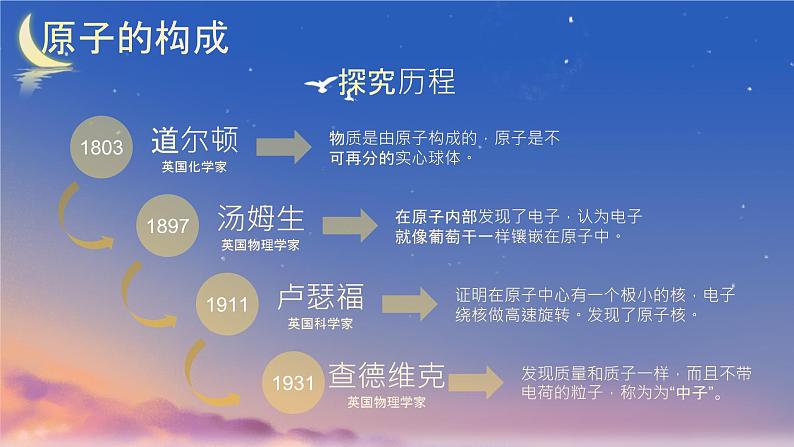 原子的构成

探究历程

1803 道尔顿 英国化学家

物质是由原子构成的，原子是不可再分的实心球体。

1897 汤姆生 英国物理学家

在原子内部发现了电子，认为电子就像葡萄干一样镶嵌在原子中。

1911 卢瑟福 英国科学家

证明在原子中心有一个极小的核，电子绕核做高速旋转。发现了原子核。

1931 查德维克 英国物理学家

发现质量和质子一样，而且不带电荷的粒子，称为为“中子”。